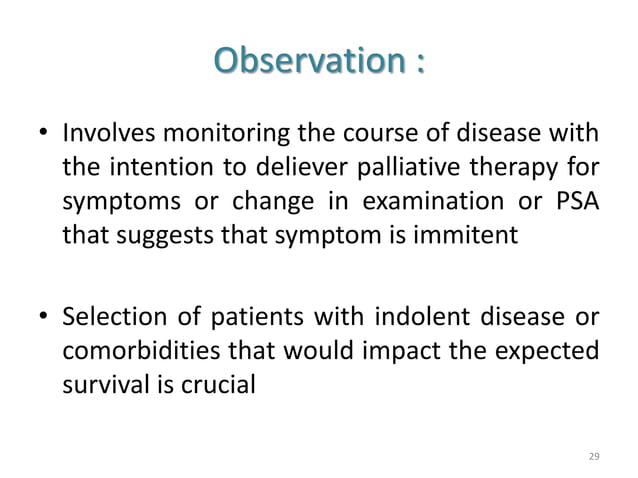 Observation :

• Involves monitoring the course of disease with the intention to deliever palliative therapy for symptoms or change in examination or PSA that suggests that symptom is immitent

• Selection of patients with indolent disease or comorbidities that would impact the expected survival is crucial

29